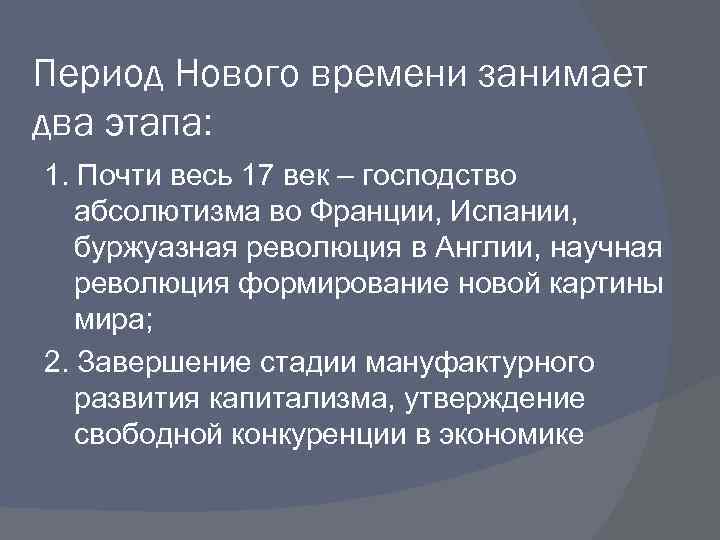 Период Нового времени занимает два этапа:

1. Почти весь 17 век – господство абсолютизма во Франции, Испании, буржуазная революция в Англии, научная революция формирование новой картины мира;

2. Завершение стадии мануфактурного развития капитализма, утверждение свободной конкуренции в экономике